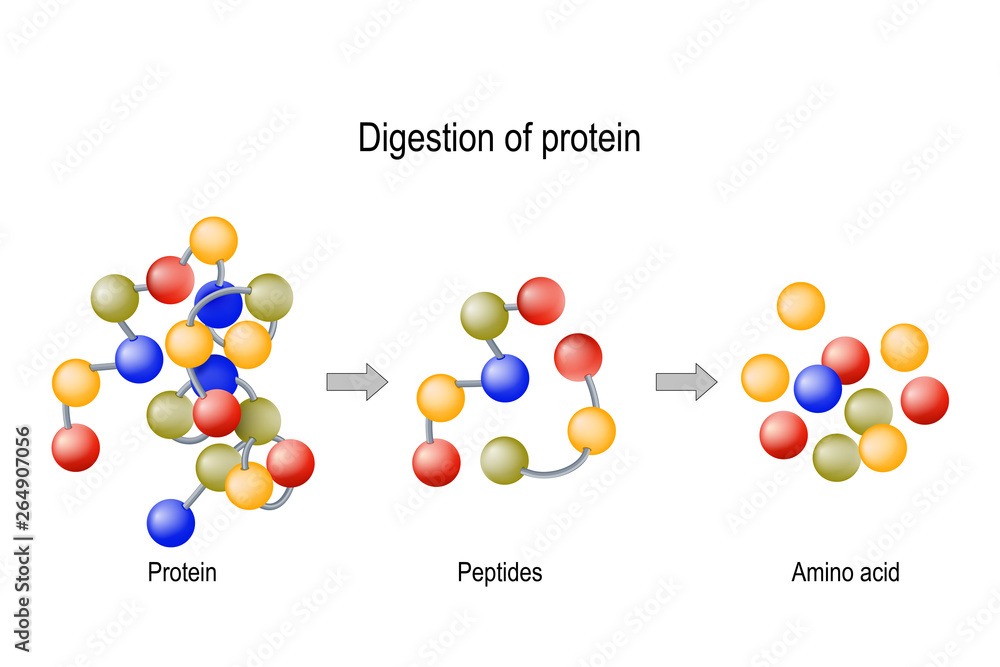 Digestion of protein

Protein

Peptides

Amino acid

Adobe Stock | #264907056